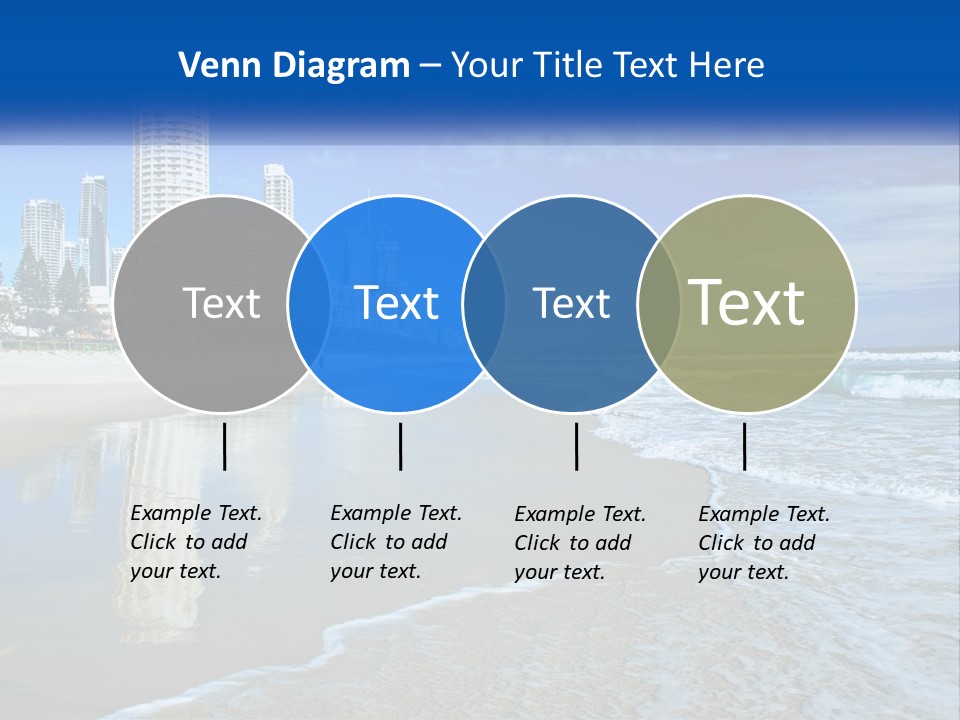 Venn Diagram – Your Title Text Here

Text

Text

Text

Text

Example Text. Click to add your text.

Example Text. Click to add your text.

Example Text. Click to add your text.

Example Text. Click to add your text.